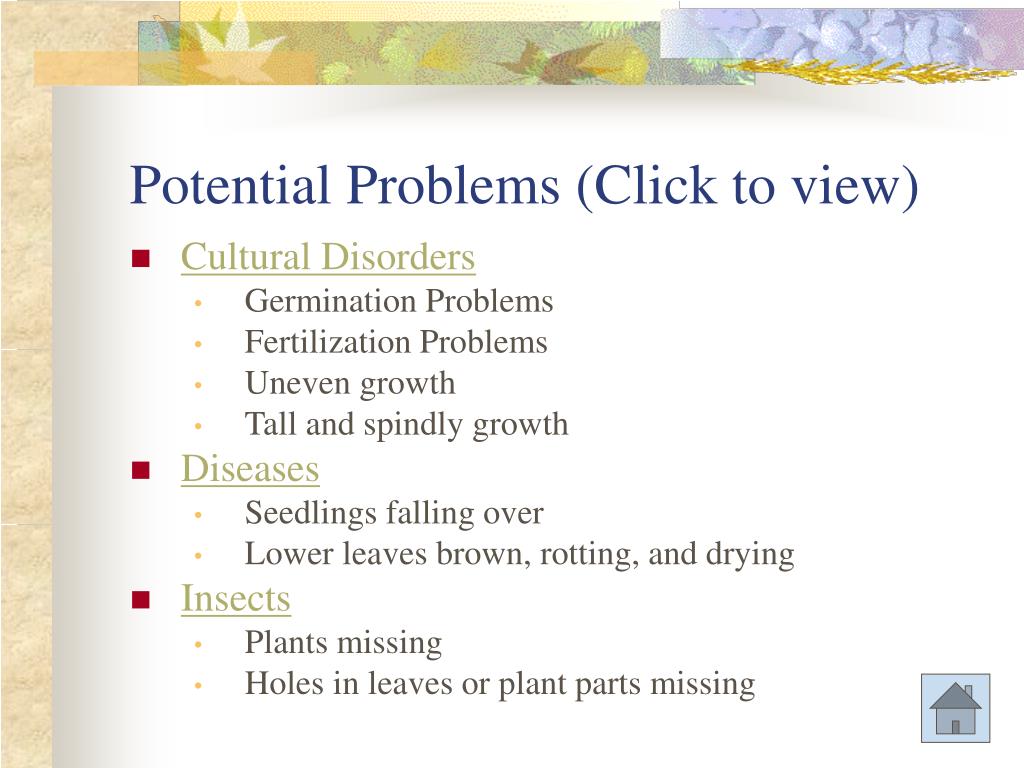 Potential Problems (Click to view)

- Cultural Disorders
  - Germination Problems
  - Fertilization Problems
  - Uneven growth
  - Tall and spindly growth
- Diseases
  - Seedlings falling over
  - Lower leaves brown, rotting, and drying
- Insects
  - Plants missing
  - Holes in leaves or plant parts missing